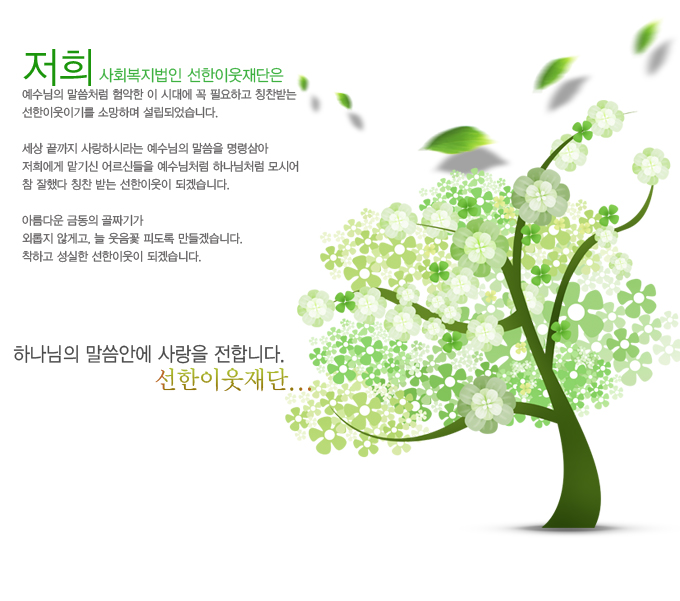 저희 사회복지법인 선한이웃재단은
예수님의 말씀처럼 험악한 이 시대에 꼭 필요하고 칭찬받는 선한이웃이기를 소망하며 설립되었습니다.

세상 끝까지 사랑하시라는 예수님의 말씀을 명령삼아 저희에게 맡기신 어르신들을 예수님처럼 하나님처럼 모시어 참 잘했다 칭찬 받는 선한이웃이 되겠습니다.

아름다운 금동의 골짜기가 외롭지 않게고, 늘 웃음꽃 피도록 만들겠습니다. 착하고 성실한 선한이웃이 되겠습니다.

하나님의 말씀안에 사랑을 전합니다.
선한이웃재단...